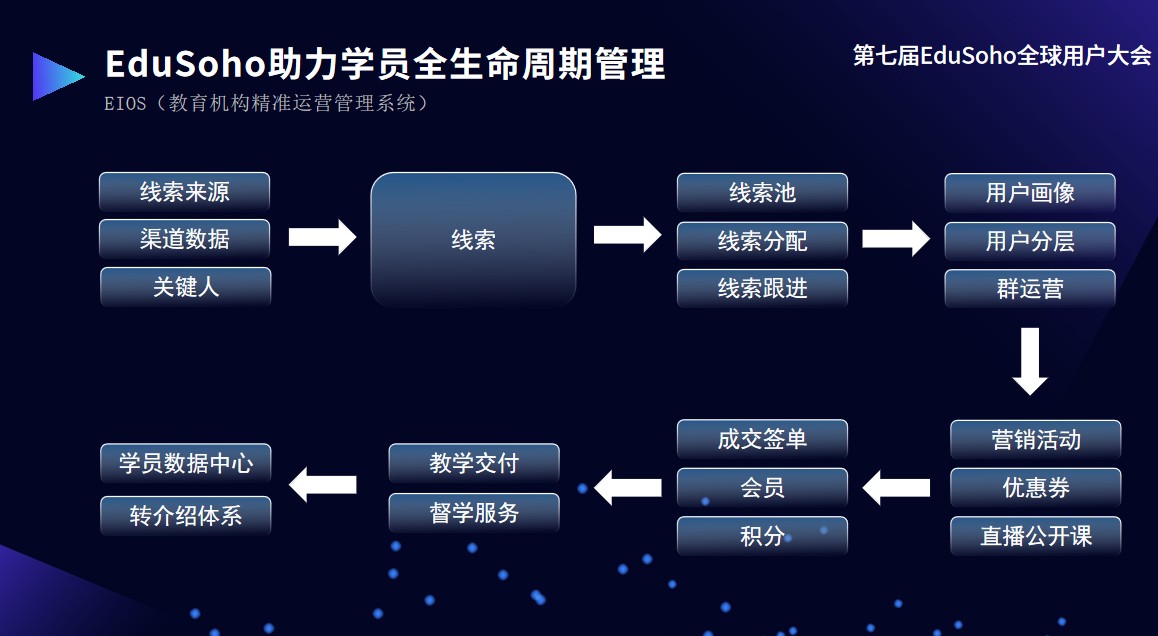 EduSoho助力学员全生命周期管理
EIOS（教育机构精准运营管理系统）

第七届EduSoho全球用户大会

线索来源
渠道数据
关键人

线索

线索池
线索分配
线索跟进

用户画像
用户分层
群运营

营销活动
优惠券
直播公开课

成交签单
会员
积分

教学交付
督学服务

学员数据中心
转介绍体系